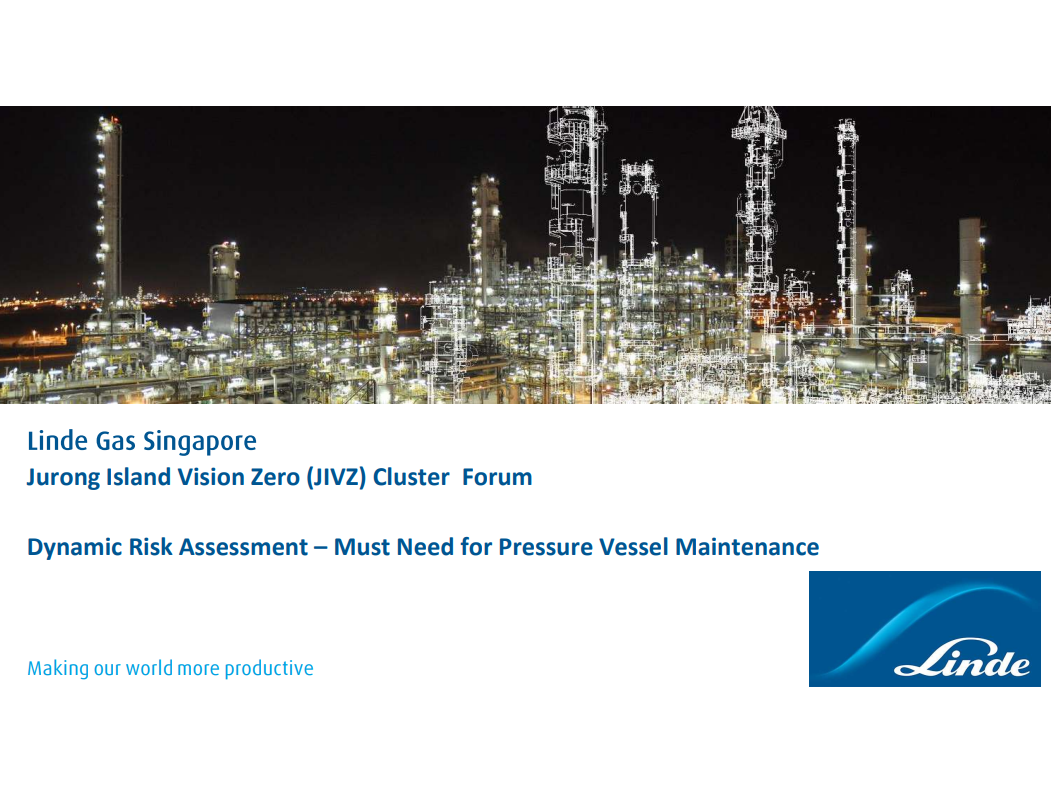 Linde Gas Singapore
Jurong Island Vision Zero (JIVZ) Cluster Forum

Dynamic Risk Assessment – Must Need for Pressure Vessel Maintenance

Making our world more productive

Linde